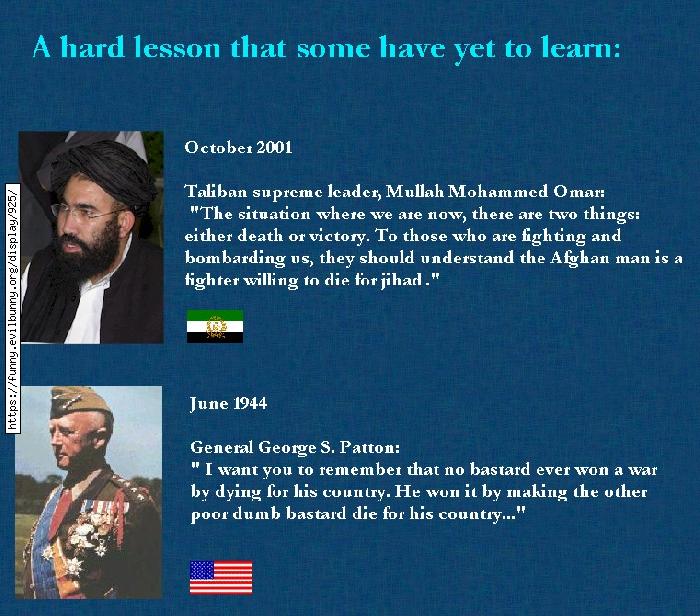 A hard lesson that some have yet to learn:

https://funny.evilbunny.org/display/925/

October 2001

Taliban supreme leader, Mullah Mohammed Omar:
"The situation where we are now, there are two things: either death or victory. To those who are fighting and bombarding us, they should understand the Afghan man is a fighter willing to die for jihad."

June 1944

General George S. Patton:
" I want you to remember that no bastard ever won a war by dying for his country. He won it by making the other poor dumb bastard die for his country..."